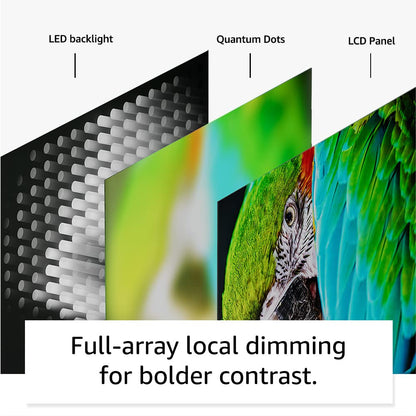 LED backlight

Quantum Dots

LCD Panel

Full-array local dimming for bolder contrast.